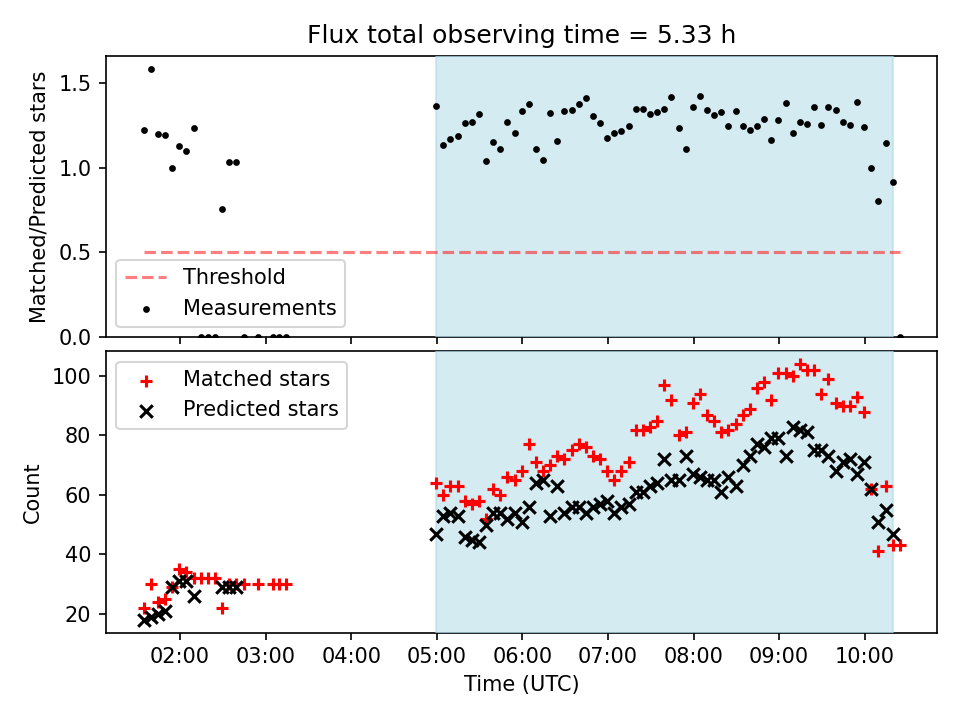 Flux total observing time = 5.33 h

Matched/Predicted stars

1.5
1.0
0.5
0.0

Threshold
Measurements

Matched stars
Predicted stars

Count

100
80
60
40
20

02:00 03:00 04:00 05:00 06:00 07:00 08:00 09:00 10:00

Time (UTC)